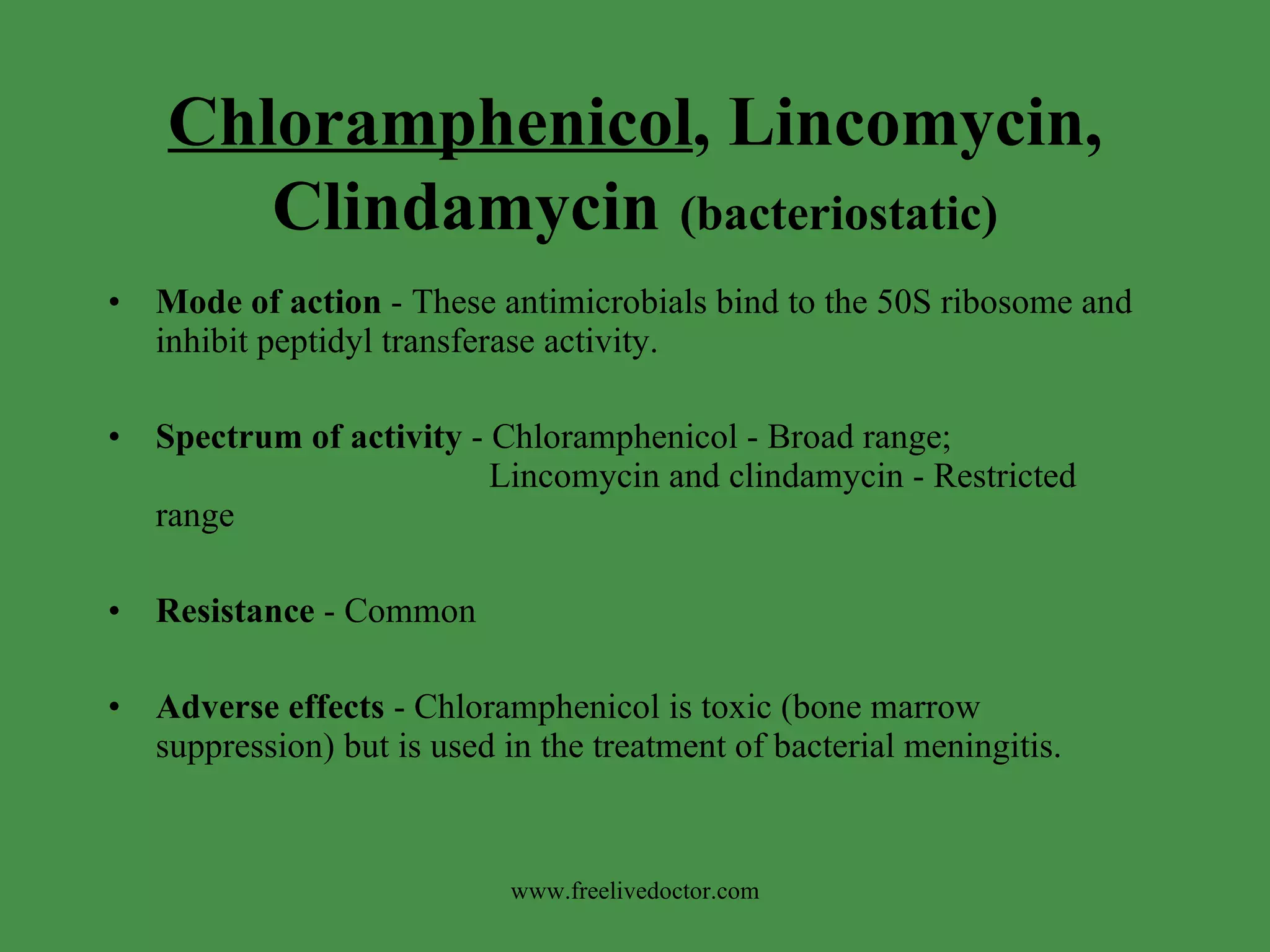 Chloramphenicol, Lincomycin, Clindamycin (bacteriostatic)

• Mode of action - These antimicrobials bind to the 50S ribosome and inhibit peptidyl transferase activity.

• Spectrum of activity - Chloramphenicol - Broad range; Lincomycin and clindamycin - Restricted range

• Resistance - Common

• Adverse effects - Chloramphenicol is toxic (bone marrow suppression) but is used in the treatment of bacterial meningitis.

www.freelivedoctor.com